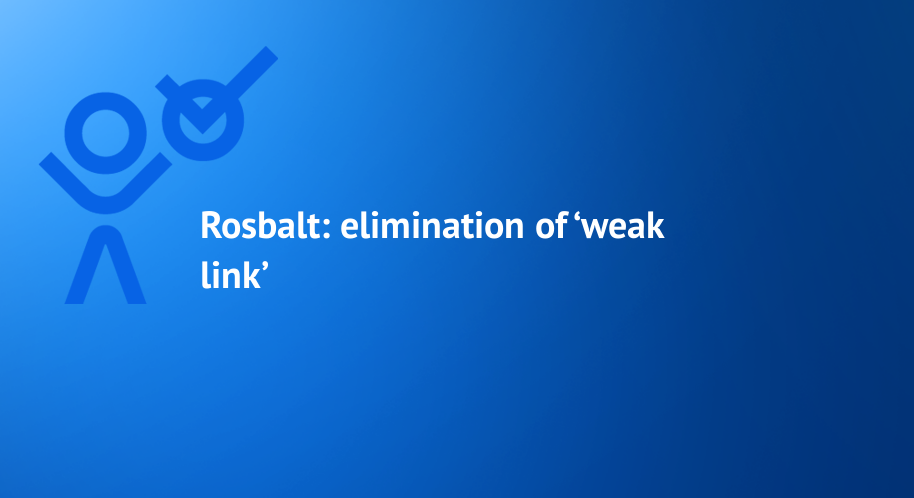 Rosbalt: elimination of ‘weak link’